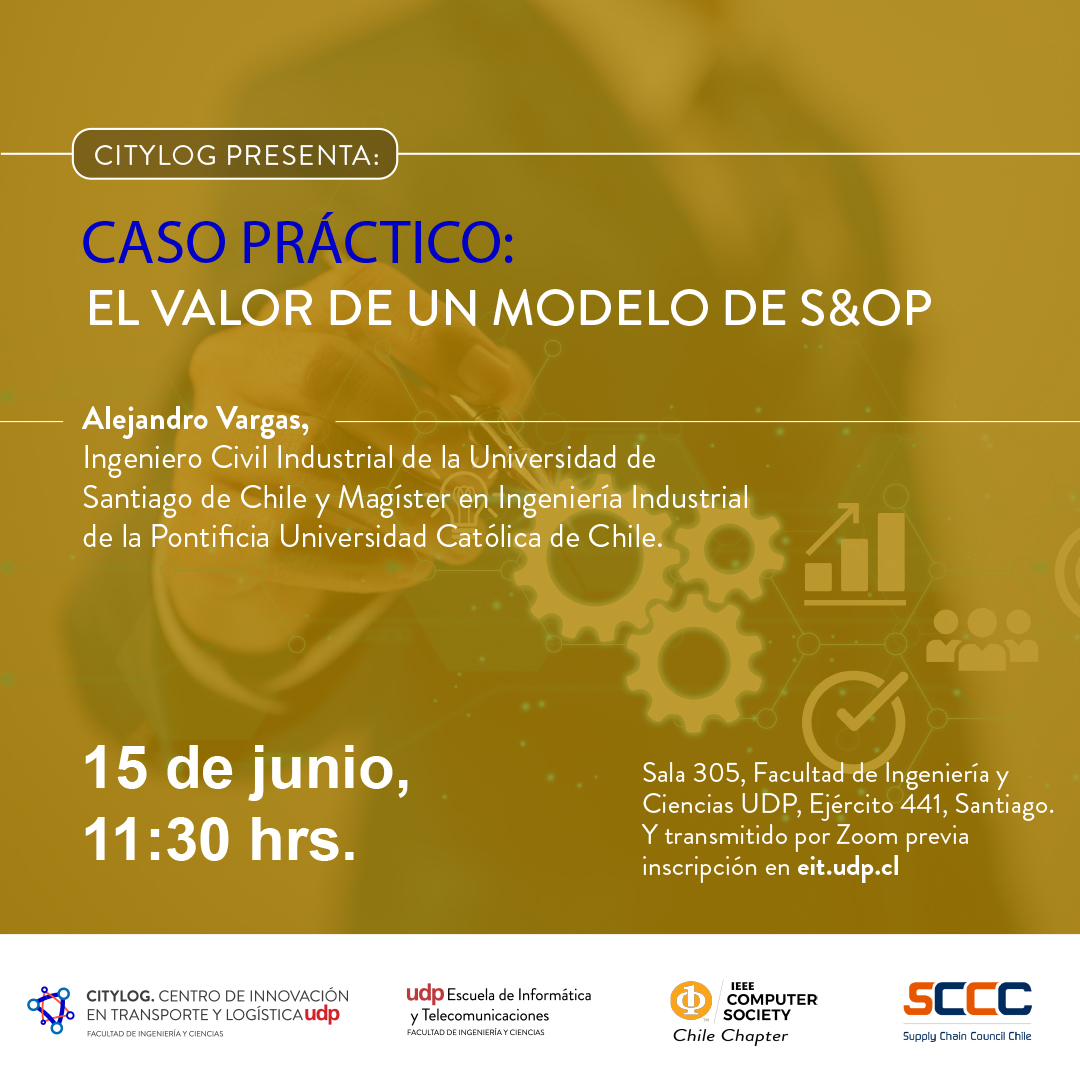 CITYLOG PRESENTA:

CASO PRÁCTICO:
EL VALOR DE UN MODELO DE S&OP

Alejandro Vargas,
Ingeniero Civil Industrial de la Universidad de Santiago de Chile y Magíster en Ingeniería Industrial de la Pontificia Universidad Católica de Chile.

15 de junio,
11:30 hrs.

Sala 305, Facultad de Ingeniería y Ciencias UDP, Ejército 441, Santiago. Y transmitido por Zoom previa inscripción en eit.udp.cl

CITYLOG. CENTRO DE INNOVACIÓN EN TRANSPORTE Y LOGÍSTICA udp
FACULTAD DE INGENIERÍA Y CIENCIAS

udp Escuela de Informática y Telecomunicaciones
FACULTAD DE INGENIERÍA Y CIENCIAS

IEEE COMPUTER SOCIETY
Chile Chapter

SCCC
Supply Chain Council Chile